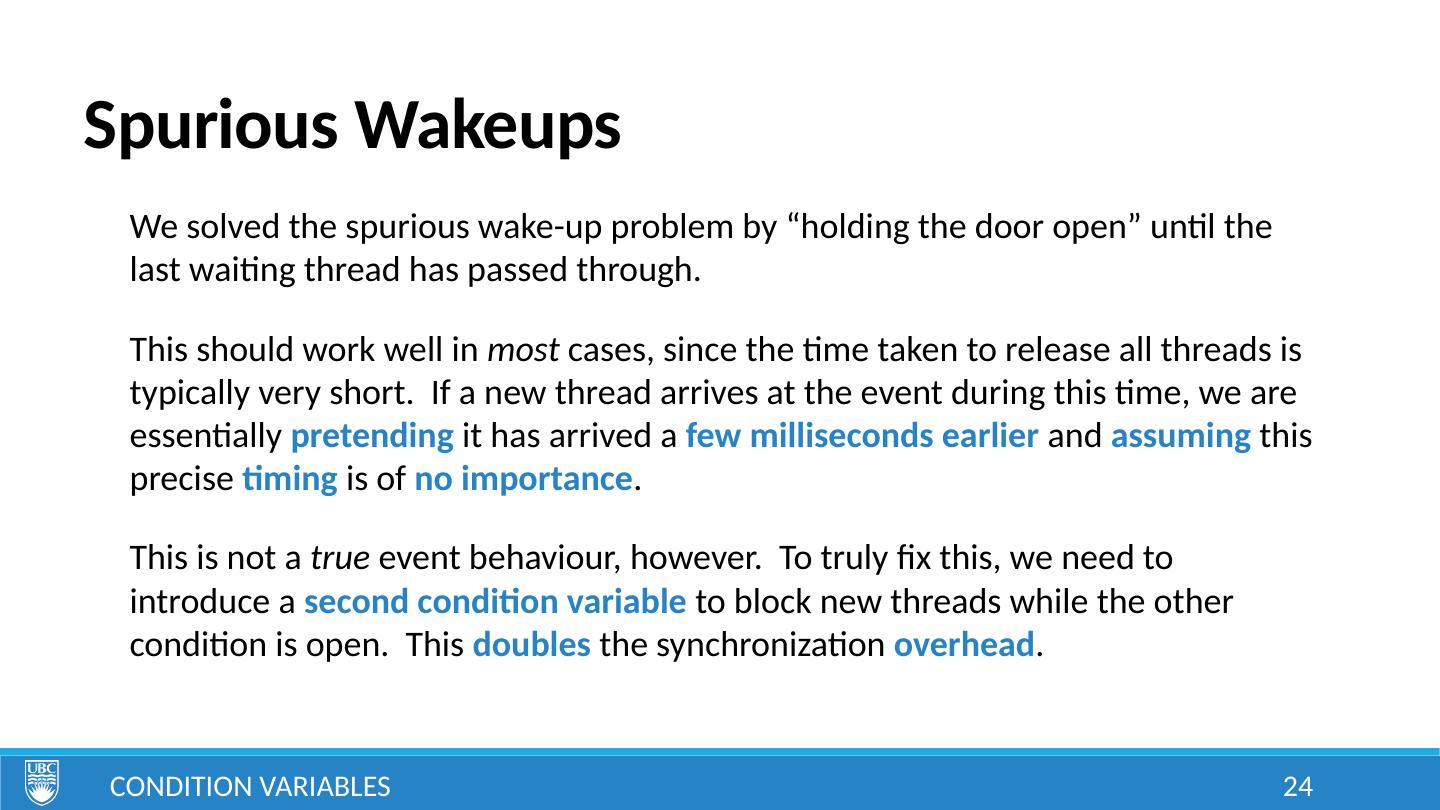 Spurious Wakeups

We solved the spurious wake-up problem by “holding the door open” until the last waiting thread has passed through.

This should work well in most cases, since the time taken to release all threads is typically very short. If a new thread arrives at the event during this time, we are essentially pretending it has arrived a few milliseconds earlier and assuming this precise timing is of no importance.

This is not a true event behaviour, however. To truly fix this, we need to introduce a second condition variable to block new threads while the other condition is open. This doubles the synchronization overhead.

UBC

CONDITION VARIABLES

24